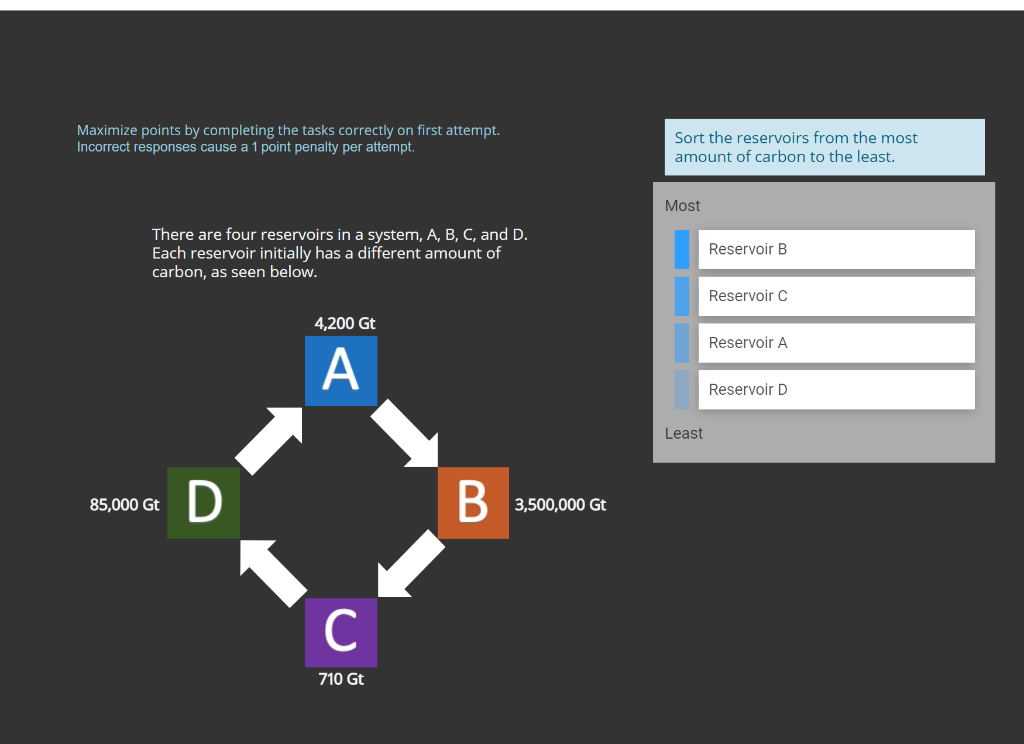 Maximize points by completing the tasks correctly on first attempt.
Incorrect responses cause a 1 point penalty per attempt.

There are four reservoirs in a system, A, B, C, and D. Each reservoir initially has a different amount of carbon, as seen below.

4,200 Gt
A

85,000 Gt D

B 3,500,000 Gt

C
710 Gt

Sort the reservoirs from the most amount of carbon to the least.

Most
Reservoir B
Reservoir C
Reservoir A
Reservoir D
Least